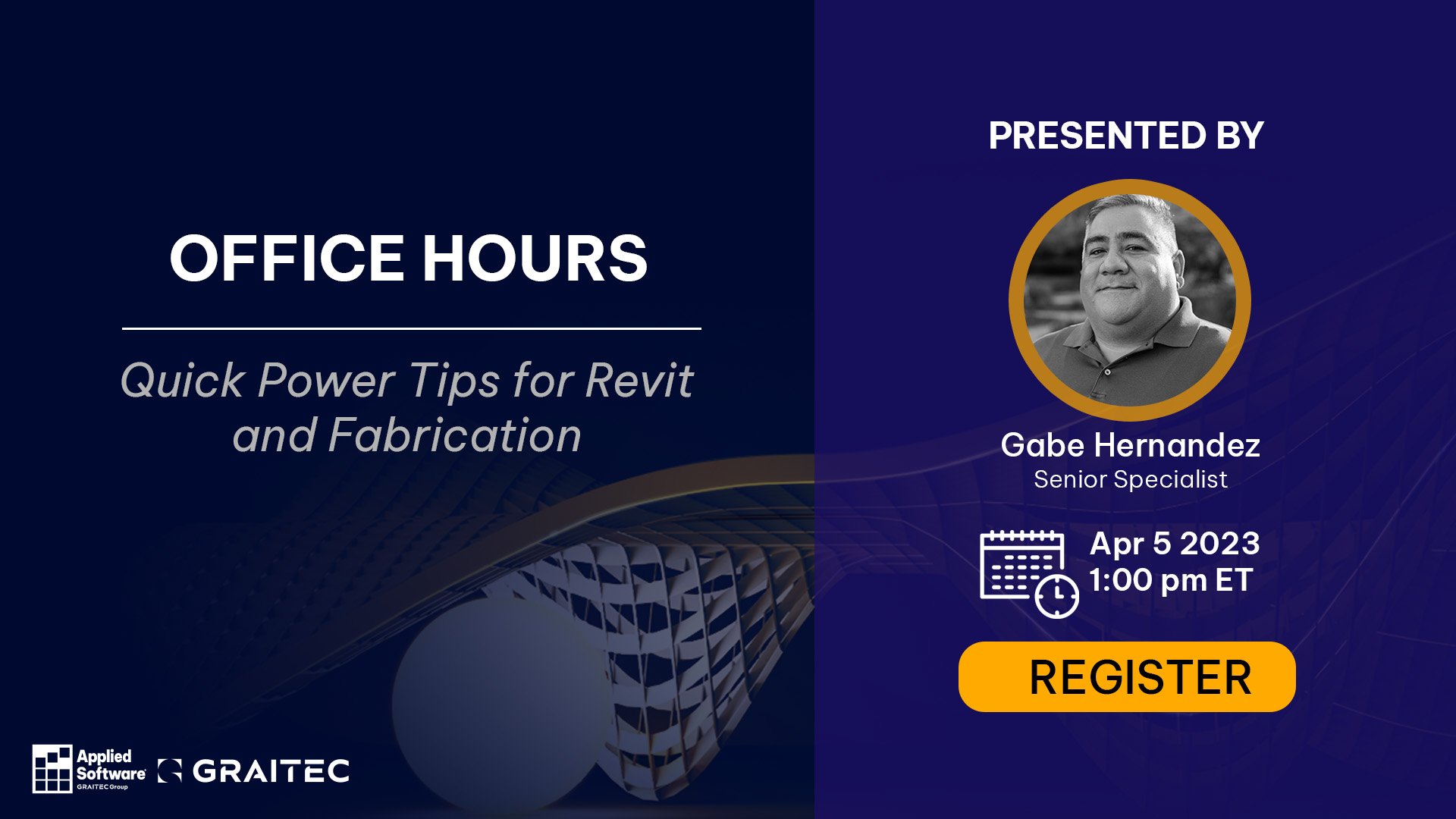 OFFICE HOURS

Quick Power Tips for Revit and Fabrication

Applied Software
GRAITEC Group
GRAITEC

PRESENTED BY

Gabe Hernandez
Senior Specialist

Apr 5 2023
1:00 pm ET

REGISTER